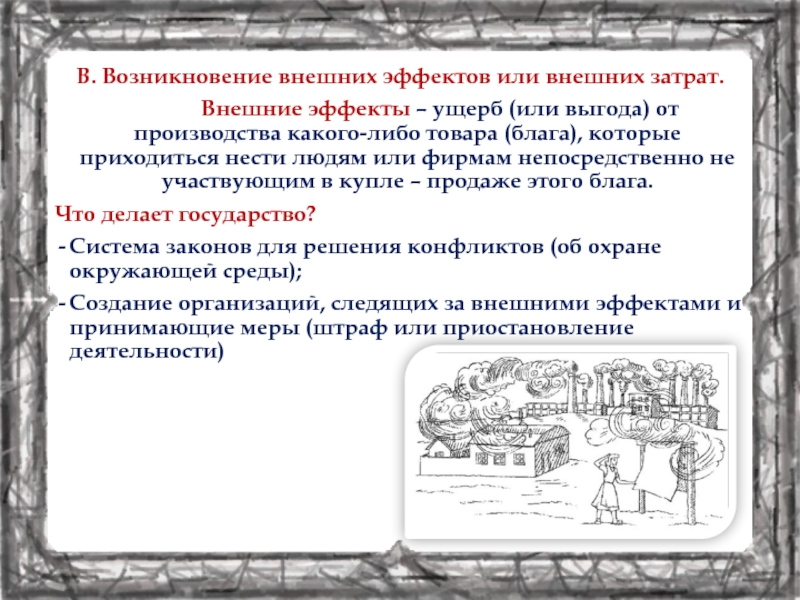 В. Возникновение внешних эффектов или внешних затрат.

Внешние эффекты – ущерб (или выгода) от производства какого-либо товара (блага), которые приходиться нести людям или фирмам непосредственно не участвующим в купле – продаже этого блага.

Что делает государство?

- Система законов для решения конфликтов (об охране окружающей среды);
- Создание организаций, следящих за внешними эффектами и принимающие меры (штраф или приостановление деятельности)